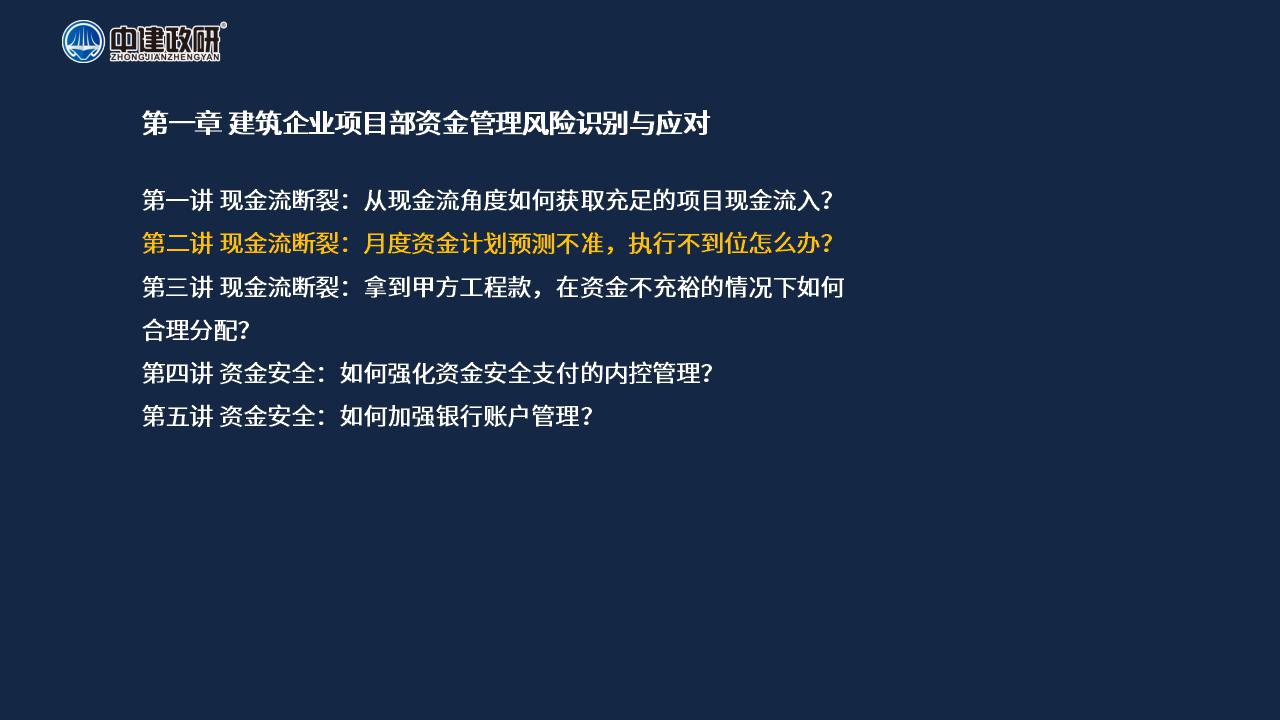 中建政研®
ZHONGJIANZHENGYAN

第一章 建筑企业项目部资金管理风险识别与应对

第一讲 现金流断裂：从现金流角度如何获取充足的项目现金流入？
第二讲 现金流断裂：月度资金计划预测不准，执行不到位怎么办？
第三讲 现金流断裂：拿到甲方工程款，在资金不充裕的情况下如何合理分配？
第四讲 资金安全：如何强化资金安全支付的内控管理？
第五讲 资金安全：如何加强银行账户管理？